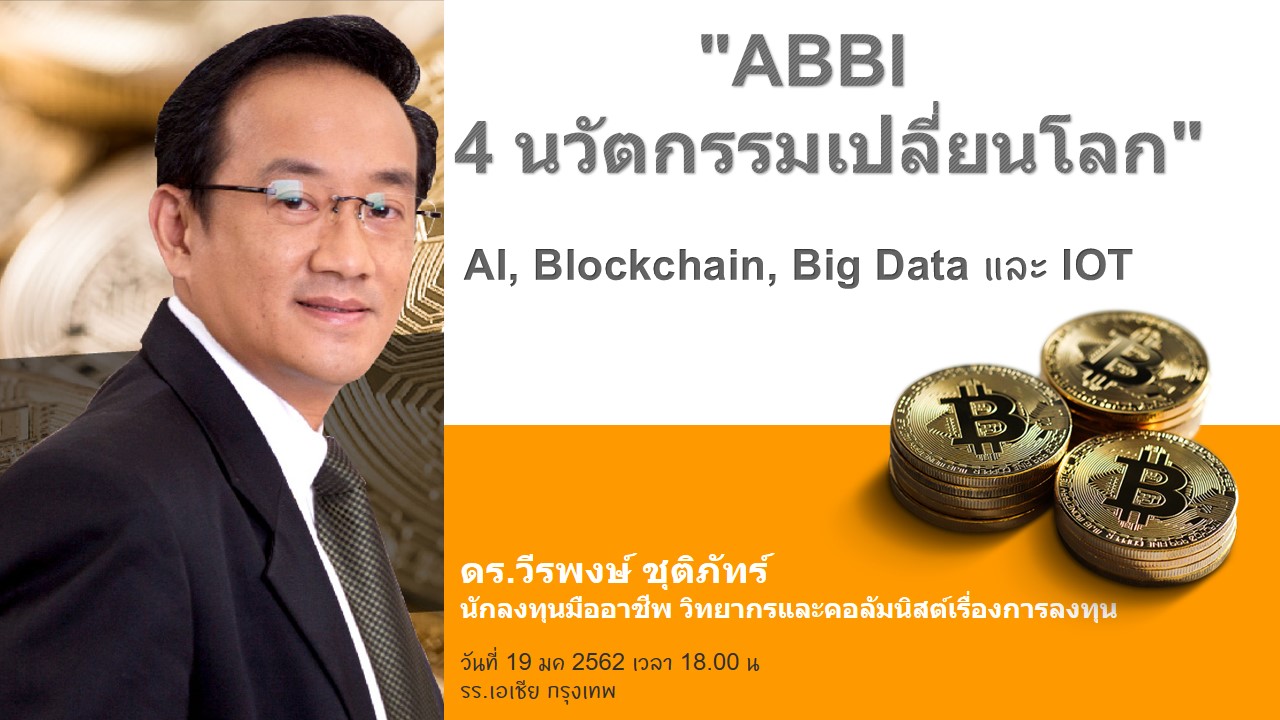 "ABBI
4 นวัตกรรมเปลี่ยนโลก"

AI, Blockchain, Big Data และ IOT

ดร.วีรพงษ์ ชุติภัทร์
นักลงทุนมืออาชีพ วิทยากรและคอลัมนิสต์เรื่องการลงทุน

วันที่ 19 มค 2562 เวลา 18.00 น
รร.เอเชีย กรุงเทพ